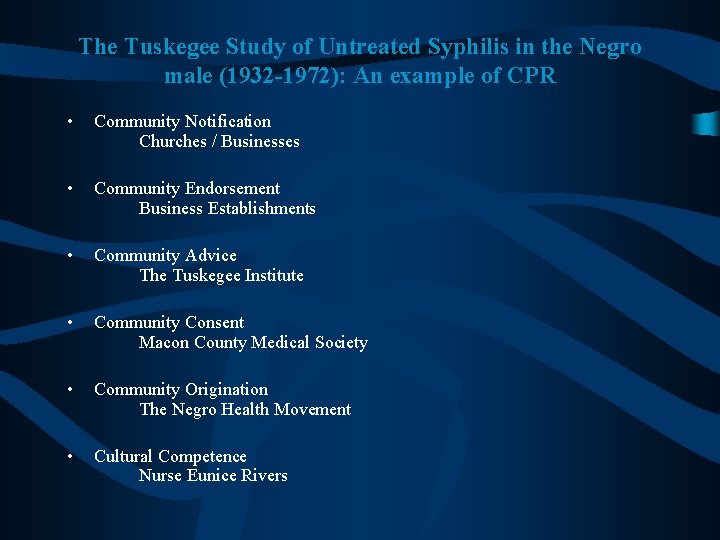 The Tuskegee Study of Untreated Syphilis in the Negro male (1932-1972): An example of CPR

• Community Notification
Churches / Businesses

• Community Endorsement
Business Establishments

• Community Advice
The Tuskegee Institute

• Community Consent
Macon County Medical Society

• Community Origination
The Negro Health Movement

• Cultural Competence
Nurse Eunice Rivers